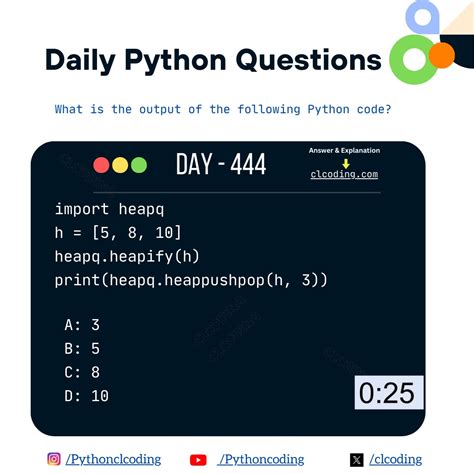 Daily Python Questions

What is the output of the following Python code?

DAY - 444

Answer & Explanation
clcoding.com

import heapq
h = [5, 8, 10]
heapq.heapify(h)
print(heapq.heappushpop(h, 3))

A: 3
B: 5
C: 8
D: 10

0:25

/Pythonclcoding
/Pythoncoding
/clcoding